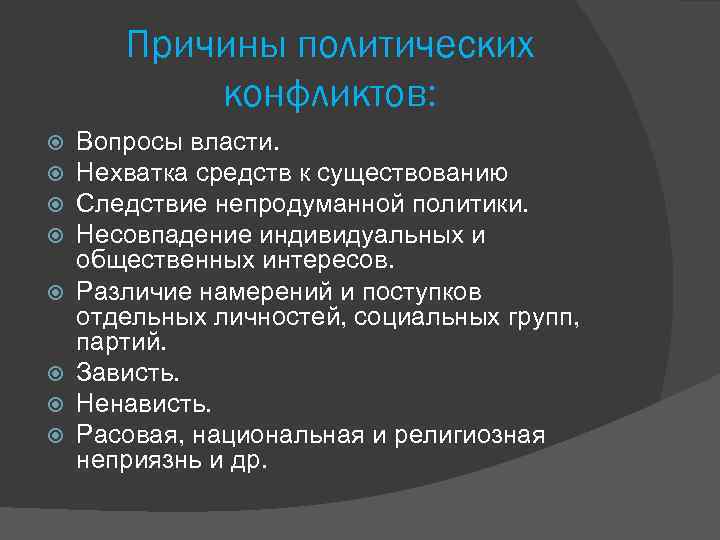 Причины политических конфликтов:

Вопросы власти.
Нехватка средств к существованию
Следствие непродуманной политики.
Несовпадение индивидуальных и общественных интересов.
Различие намерений и поступков отдельных личностей, социальных групп, партий.
Зависть.
Ненависть.
Расовая, национальная и религиозная неприязнь и др.